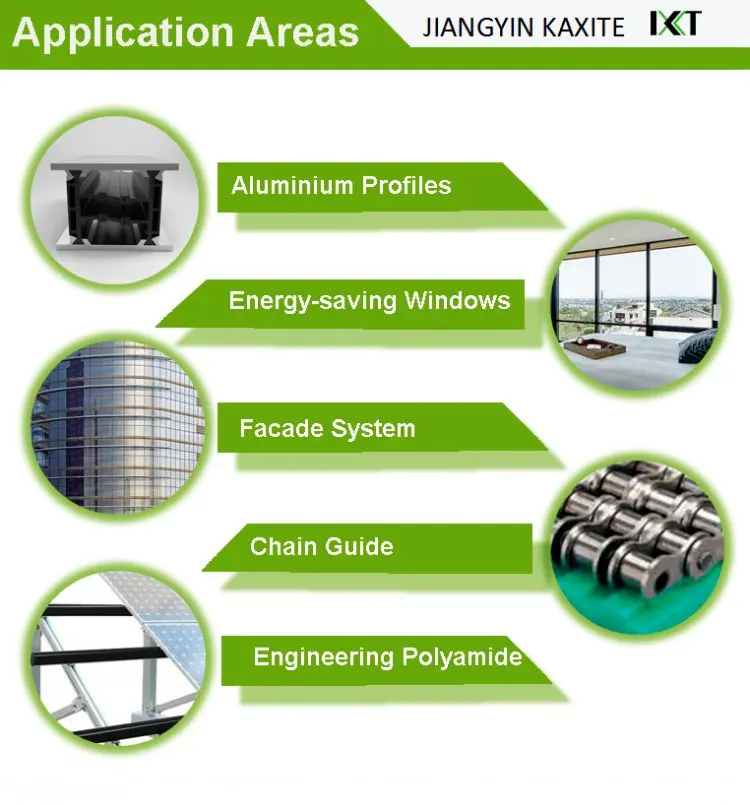 Application Areas

JIANGYIN KAXITE KXT

Aluminium Profiles

Energy-saving Windows

Facade System

Chain Guide

Engineering Polyamide